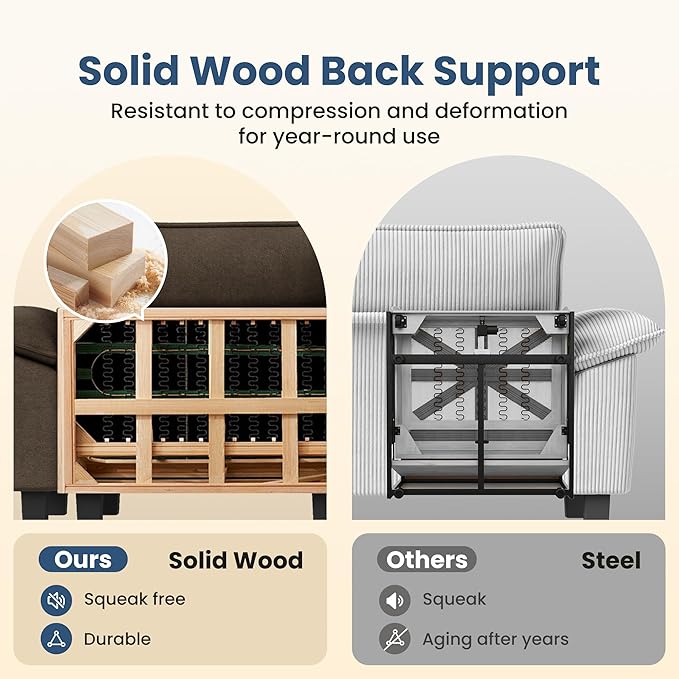 Solid Wood Back Support
Resistant to compression and deformation for year-round use

Ours Solid Wood
Squeak free
Durable

Others Steel
Squeak
Aging after years